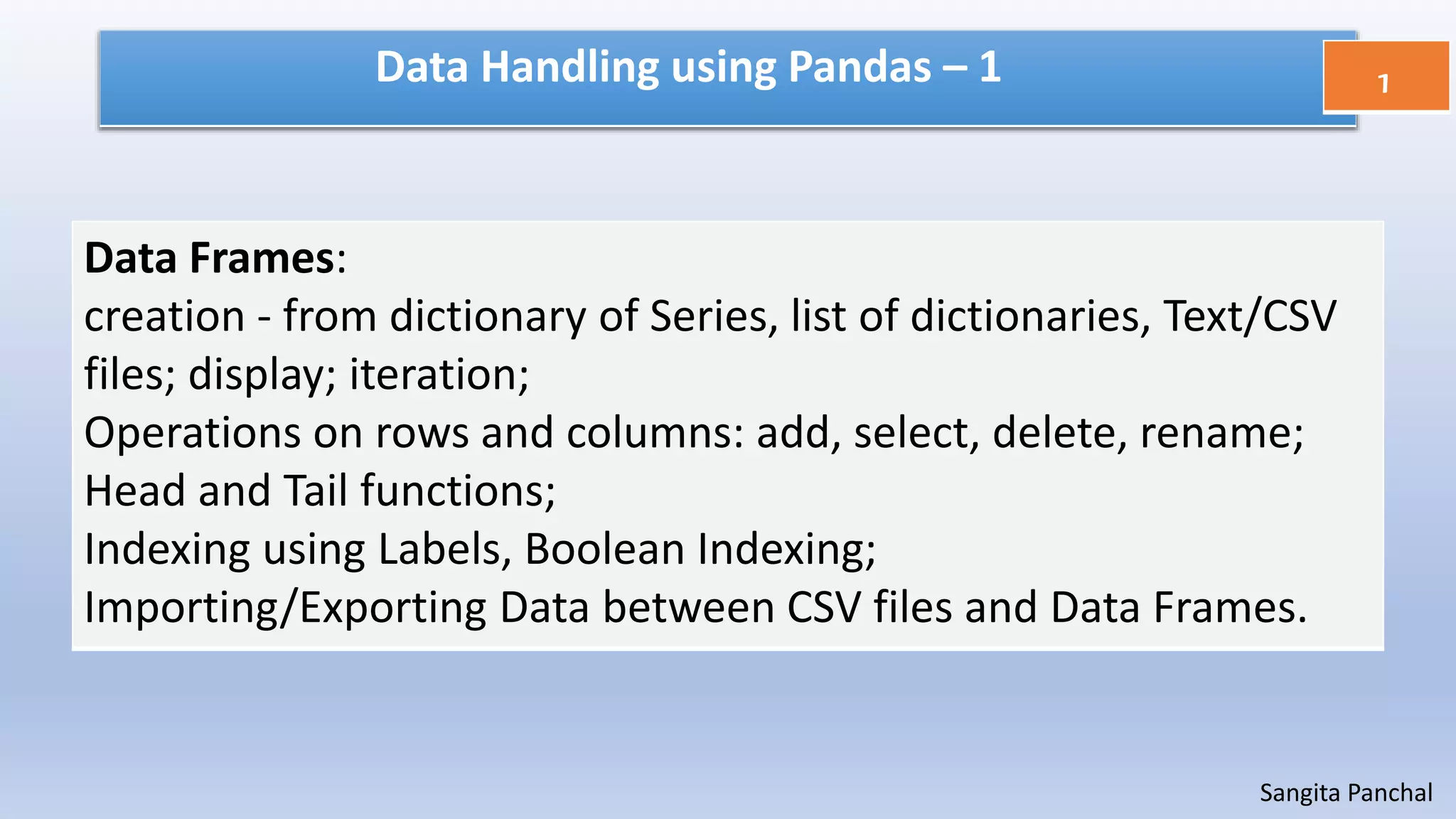 Data Handling using Pandas – 1

1

Data Frames:
creation - from dictionary of Series, list of dictionaries, Text/CSV files; display; iteration;
Operations on rows and columns: add, select, delete, rename;
Head and Tail functions;
Indexing using Labels, Boolean Indexing;
Importing/Exporting Data between CSV files and Data Frames.

Sangita Panchal